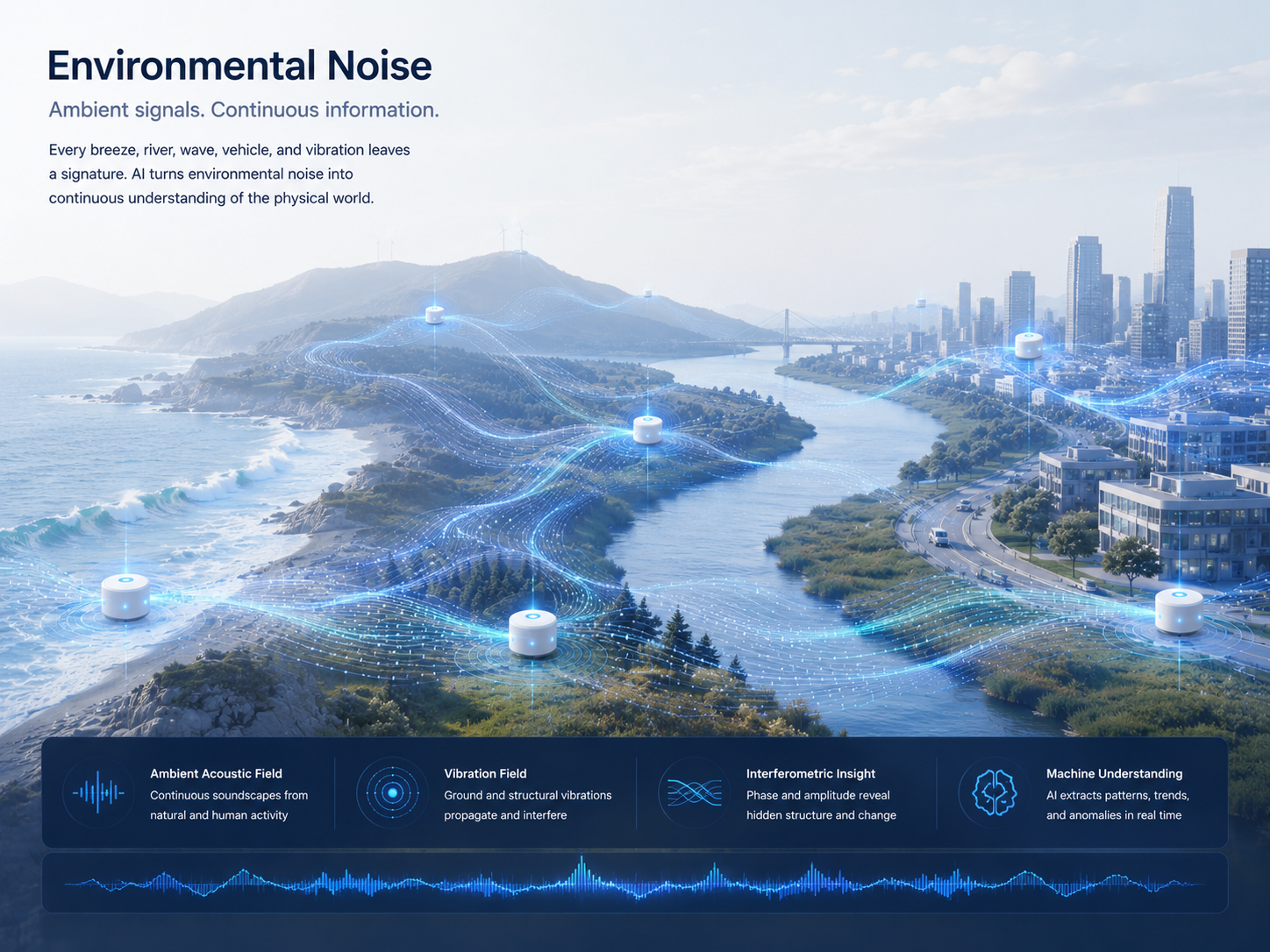 Environmental Noise

Ambient signals. Continuous information.

Every breeze, river, wave, vehicle, and vibration leaves a signature. AI turns environmental noise into continuous understanding of the physical world.

Ambient Acoustic Field
Continuous soundscapes from natural and human activity

Vibration Field
Ground and structural vibrations propagate and interfere

Interferometric Insight
Phase and amplitude reveal hidden structure and change

Machine Understanding
AI extracts patterns, trends, and anomalies in real time